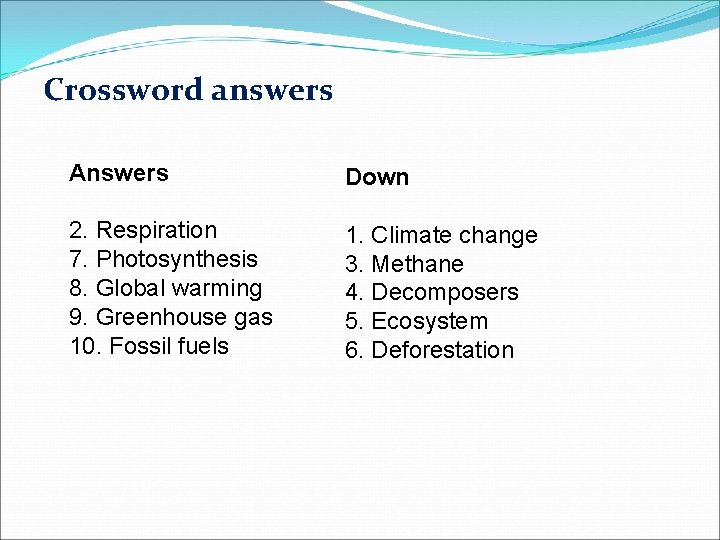 Crossword answers

Answers

2. Respiration
7. Photosynthesis
8. Global warming
9. Greenhouse gas
10. Fossil fuels

Down

1. Climate change
3. Methane
4. Decomposers
5. Ecosystem
6. Deforestation